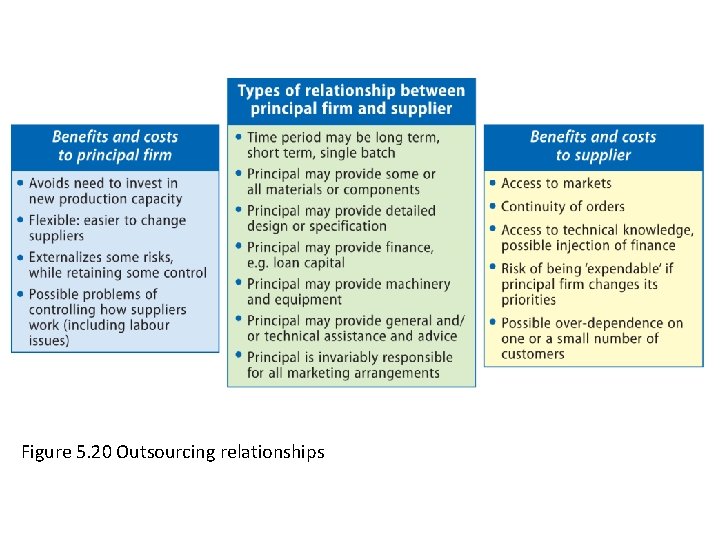 Benefits and costs to principal firm

• Avoids need to invest in new production capacity
• Flexible: easier to change suppliers
• Externalizes some risks, while retaining some control
• Possible problems of controlling how suppliers work (including labour issues)

Types of relationship between principal firm and supplier

• Time period may be long term, short term, single batch
• Principal may provide some or all materials or components
• Principal may provide detailed design or specification
• Principal may provide finance, e.g. loan capital
• Principal may provide machinery and equipment
• Principal may provide general and/or technical assistance and advice
• Principal is invariably responsible for all marketing arrangements

Benefits and costs to supplier

• Access to markets
• Continuity of orders
• Access to technical knowledge, possible injection of finance
• Risk of being 'expendable' if principal firm changes its priorities
• Possible over-dependence on one or a small number of customers

Figure 5.20 Outsourcing relationships